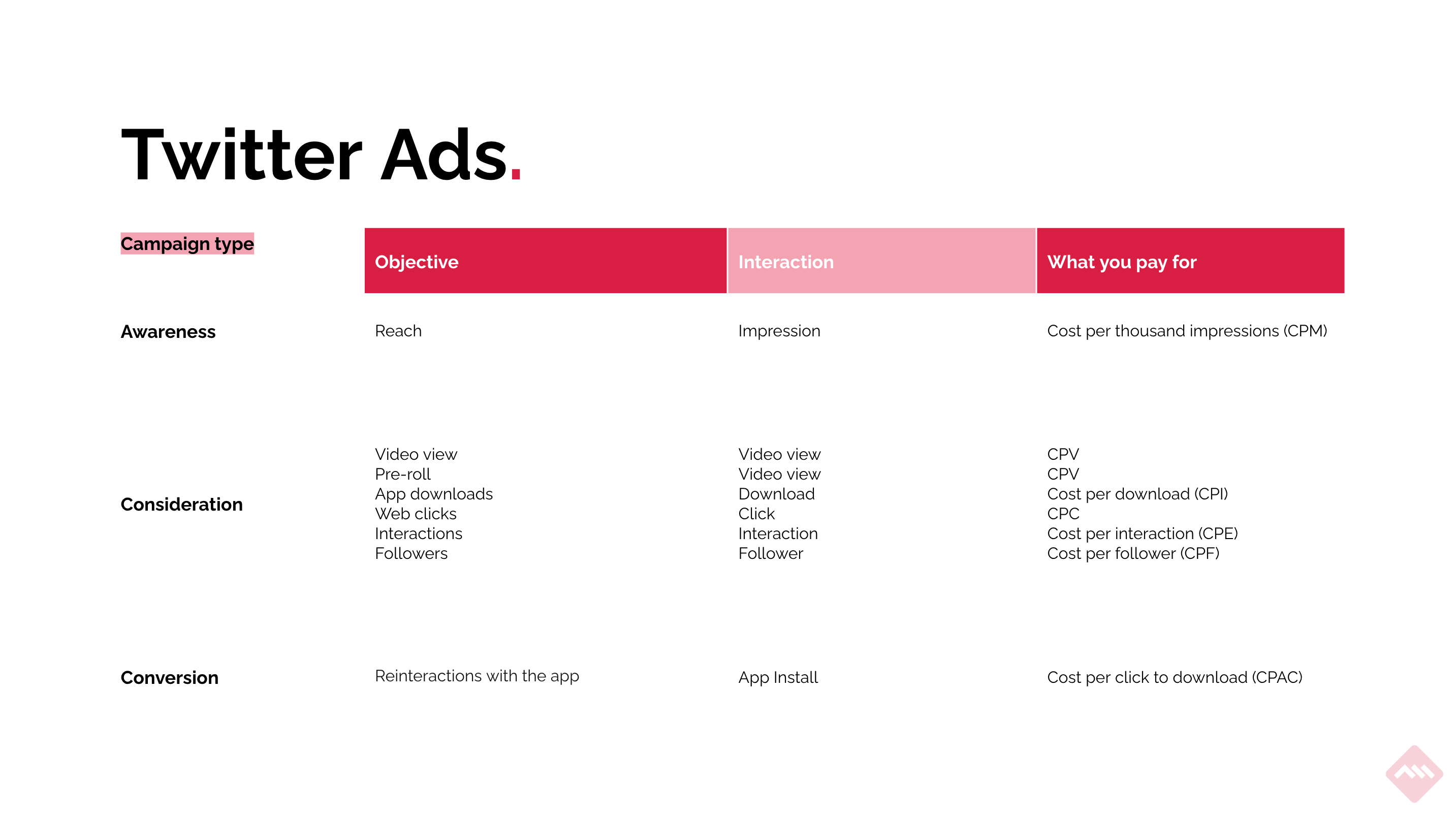 Twitter Ads.

| Campaign type | Objective | Interaction | What you pay for |
|---|---|---|---|
| Awareness | Reach | Impression | Cost per thousand impressions (CPM) |
| Consideration | Video view<br>Pre-roll<br>App downloads<br>Web clicks<br>Interactions<br>Followers | Video view<br>Video view<br>Download<br>Click<br>Interaction<br>Follower | CPV<br>CPV<br>Cost per download (CPI)<br>CPC<br>Cost per interaction (CPE)<br>Cost per follower (CPF) |
| Conversion | Reinteractions with the app | App Install | Cost per click to download (CPAC) |